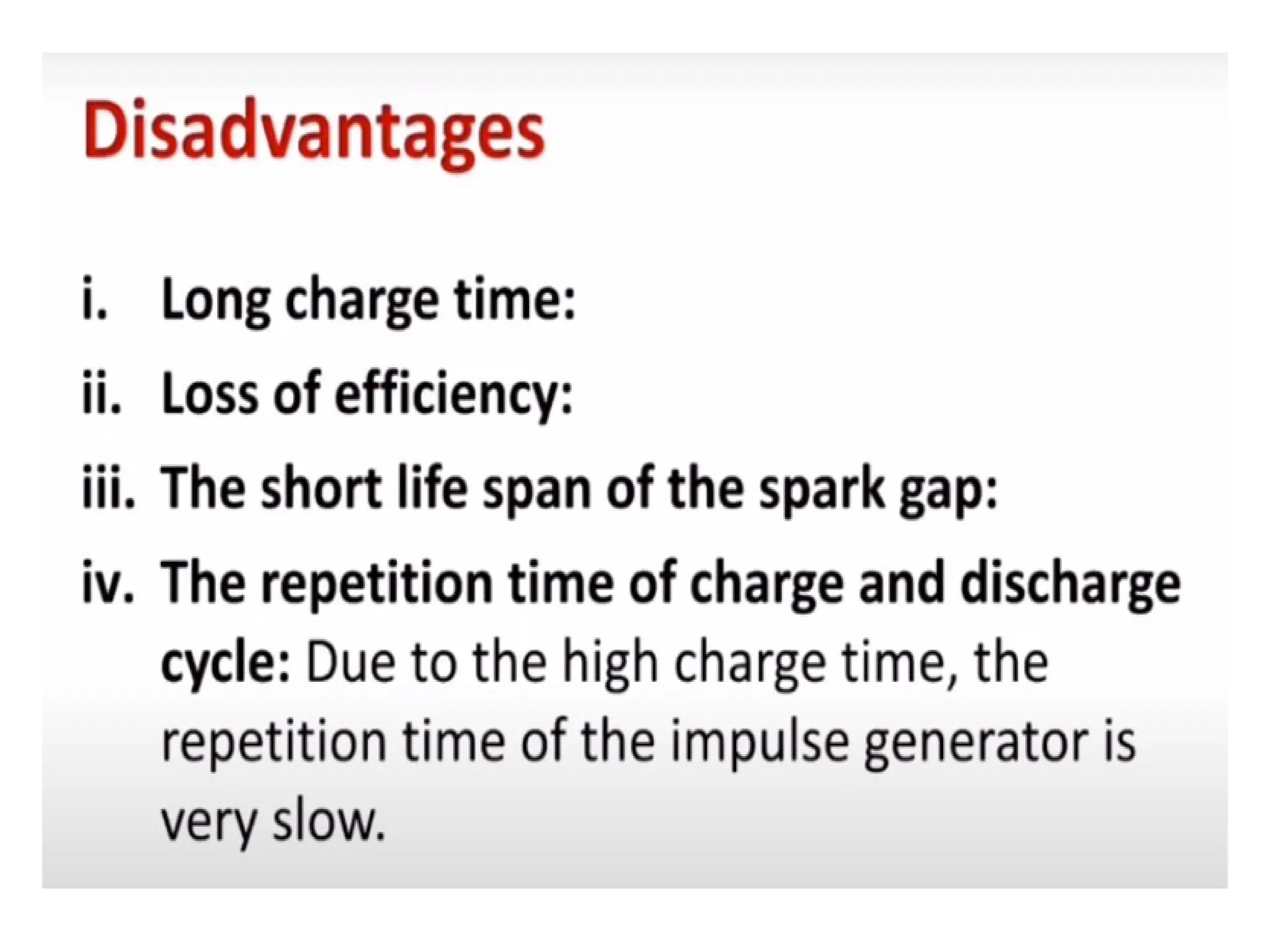 Disadvantages

i. Long charge time:

ii. Loss of efficiency:

iii. The short life span of the spark gap:

iv. The repetition time of charge and discharge cycle: Due to the high charge time, the repetition time of the impulse generator is very slow.